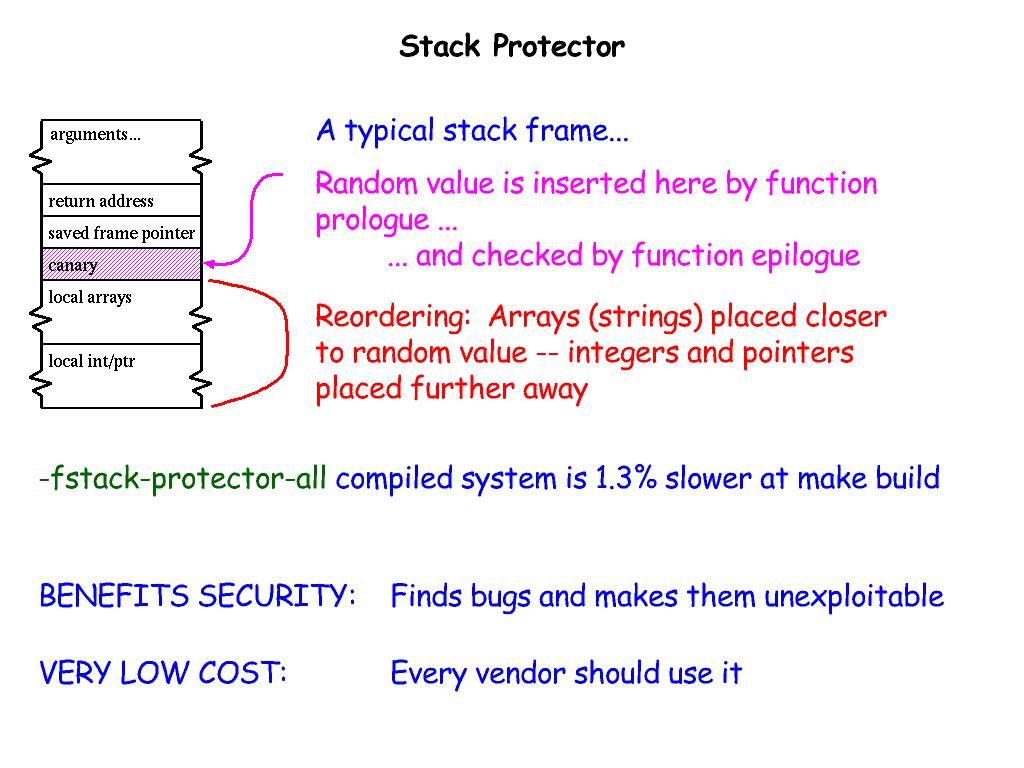 Stack Protector

arguments...

return address

saved frame pointer

canary

local arrays

local int/ptr

A typical stack frame...

Random value is inserted here by function prologue ...
... and checked by function epilogue

Reordering: Arrays (strings) placed closer to random value -- integers and pointers placed further away

-fstack-protector-all compiled system is 1.3% slower at make build

BENEFITS SECURITY: Finds bugs and makes them unexploitable

VERY LOW COST: Every vendor should use it